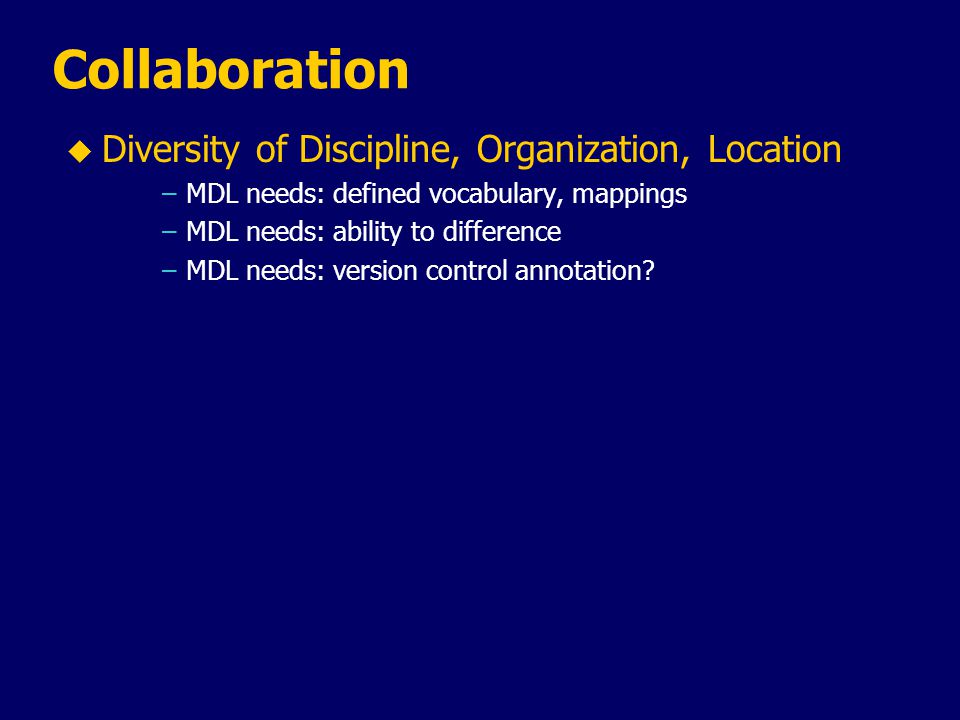 Collaboration

◆ Diversity of Discipline, Organization, Location

– MDL needs: defined vocabulary, mappings
– MDL needs: ability to difference
– MDL needs: version control annotation?